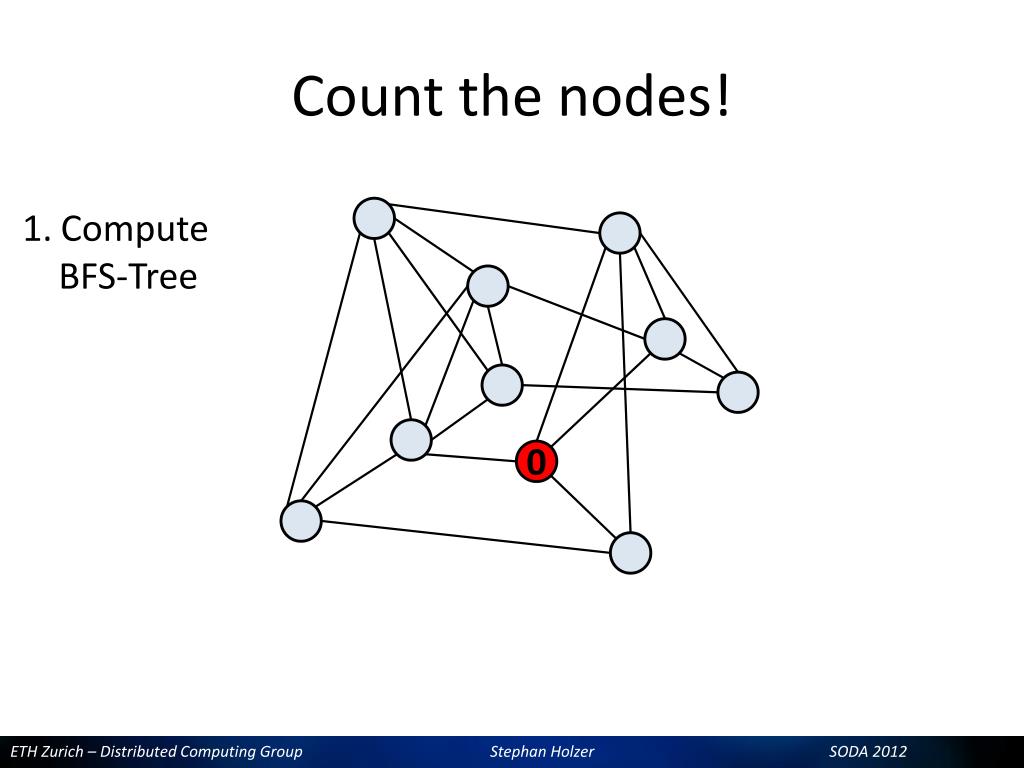 Count the nodes!

1. Compute BFS-Tree

0

ETH Zurich – Distributed Computing Group Stephan Holzer SODA 2012